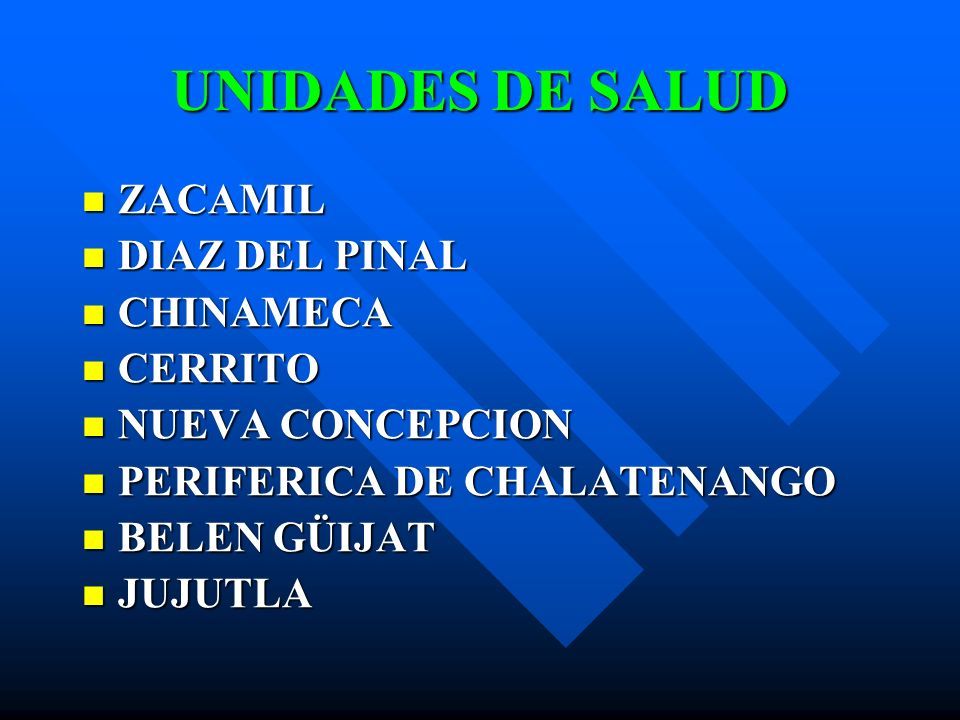 UNIDADES DE SALUD

- ZACAMIL
- DIAZ DEL PINAL
- CHINAMECA
- CERRITO
- NUEVA CONCEPCION
- PERIFERICA DE CHALATENANGO
- BELEN GÜIJAT
- JUJUTLA